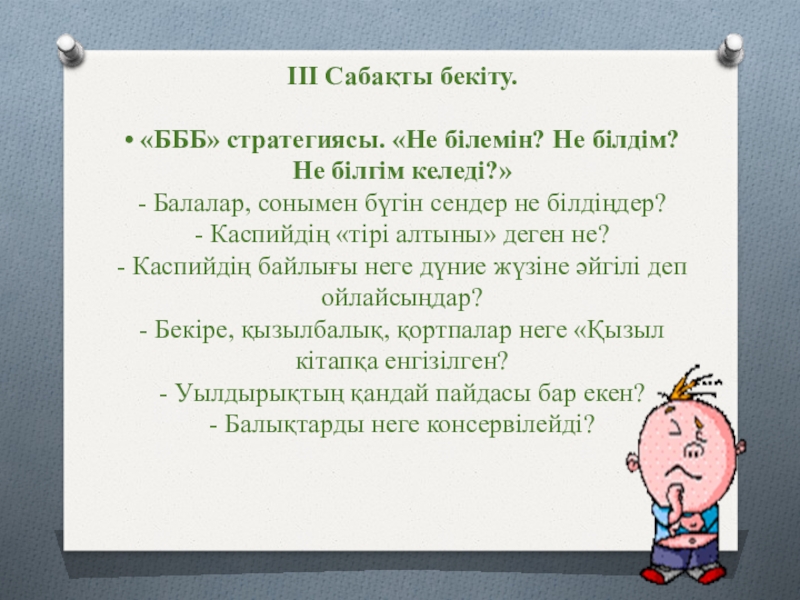 ІІІ Сабақты бекіту.

• «БББ» стратегиясы. «Не білемін? Не білдім? Не білгім келеді?»
- Балалар, сонымен бүгін сендер не білдіңдер?
- Каспийдің «тірі алтыны» деген не?
- Каспийдің байлығы неге дүние жүзіне әйгілі деп ойлайсыңдар?
- Бекіре, қызылбалық, қортпалар неге «Қызыл кітапқа енгізілген?
- Уылдырықтың қандай пайдасы бар екен?
- Балықтарды неге консервілейді?